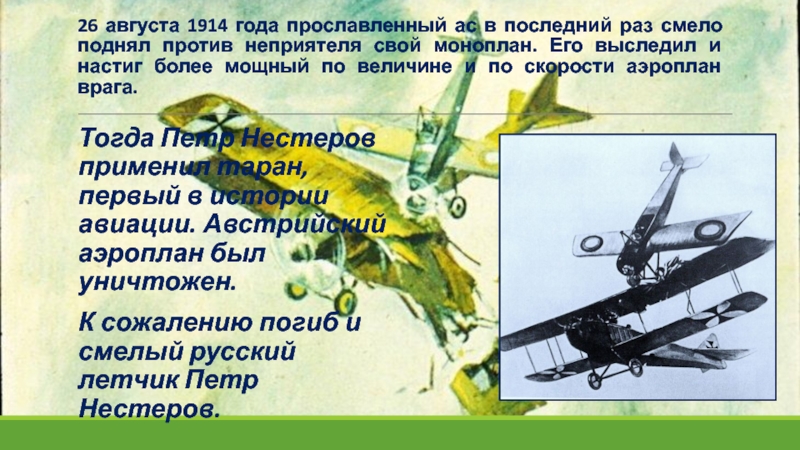 26 августа 1914 года прославленный ас в последний раз смело поднял против неприятеля свой моноплан. Его выследил и настиг более мощный по величине и по скорости аэроплан врага.

Тогда Петр Нестеров применил таран, первый в истории авиации. Австрийский аэроплан был уничтожен.

К сожалению погиб и смелый русский летчик Петр Нестеров.